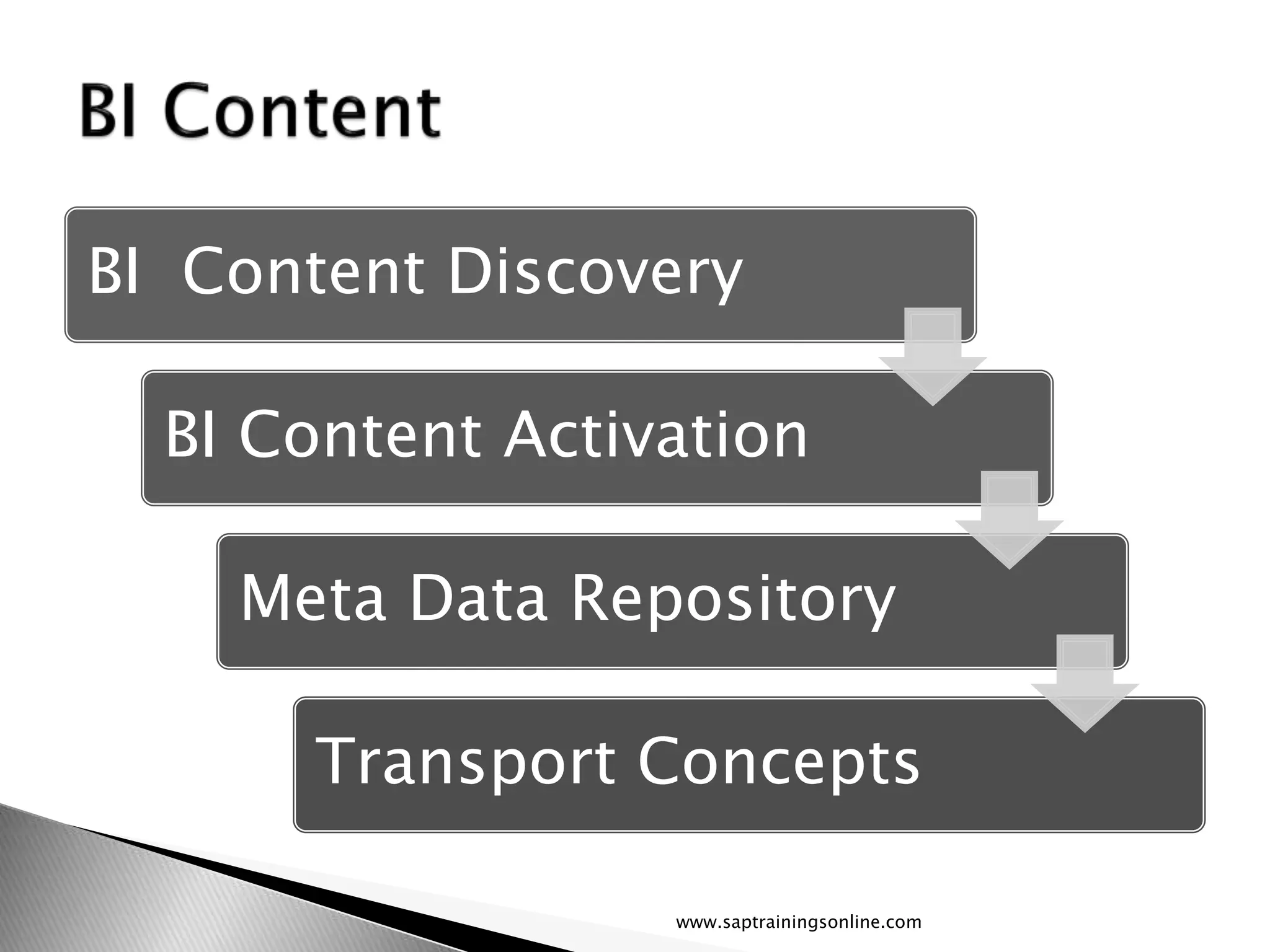 BI Content

BI  Content Discovery

BI Content Activation

Meta Data Repository

Transport Concepts

www.saptrainingsonline.com